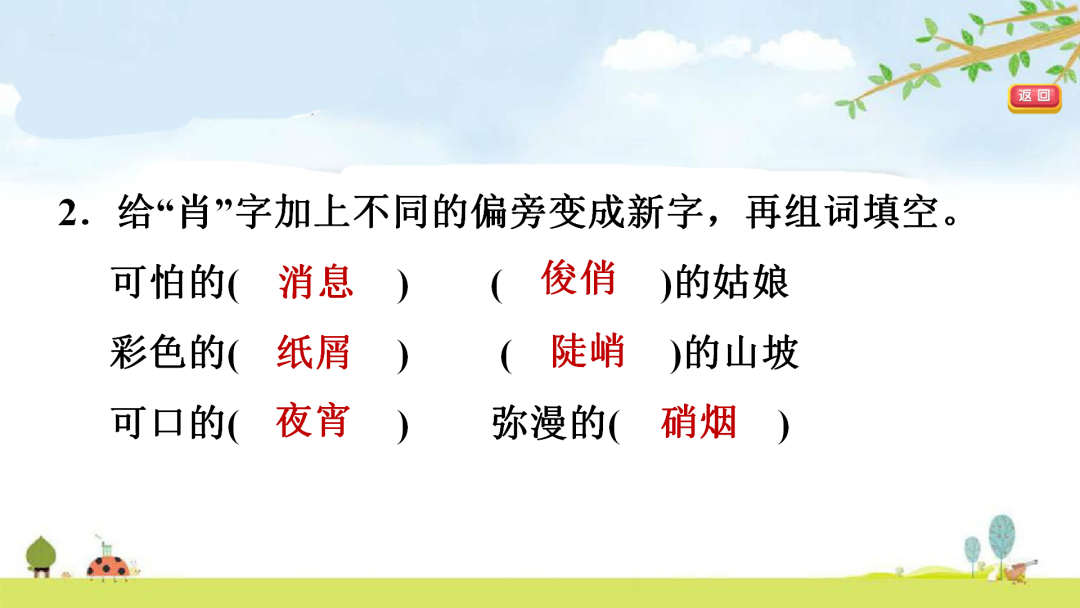 返回

2．给“肖”字加上不同的偏旁变成新字，再组词填空。

可怕的( 消息 ) ( 俊俏 )的姑娘

彩色的( 纸屑 ) ( 陡峭 )的山坡

可口的( 夜宵 ) 弥漫的( 硝烟 )